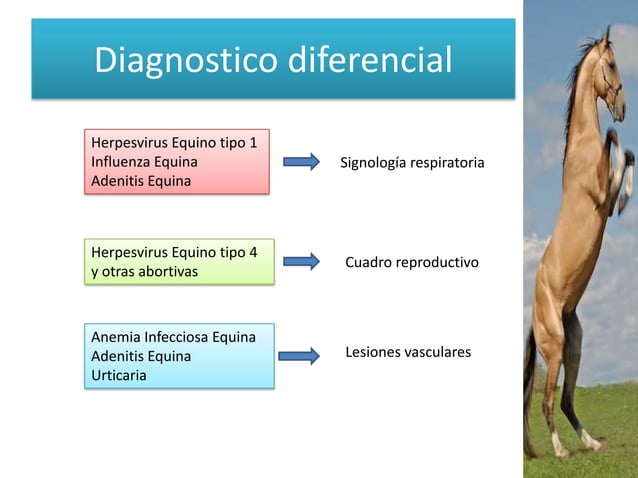 Diagnostico diferencial

Herpesvirus Equino tipo 1
Influenza Equina
Adenitis Equina

Signología respiratoria

Herpesvirus Equino tipo 4
y otras abortivas

Cuadro reproductivo

Anemia Infecciosa Equina
Adenitis Equina
Urticaria

Lesiones vasculares